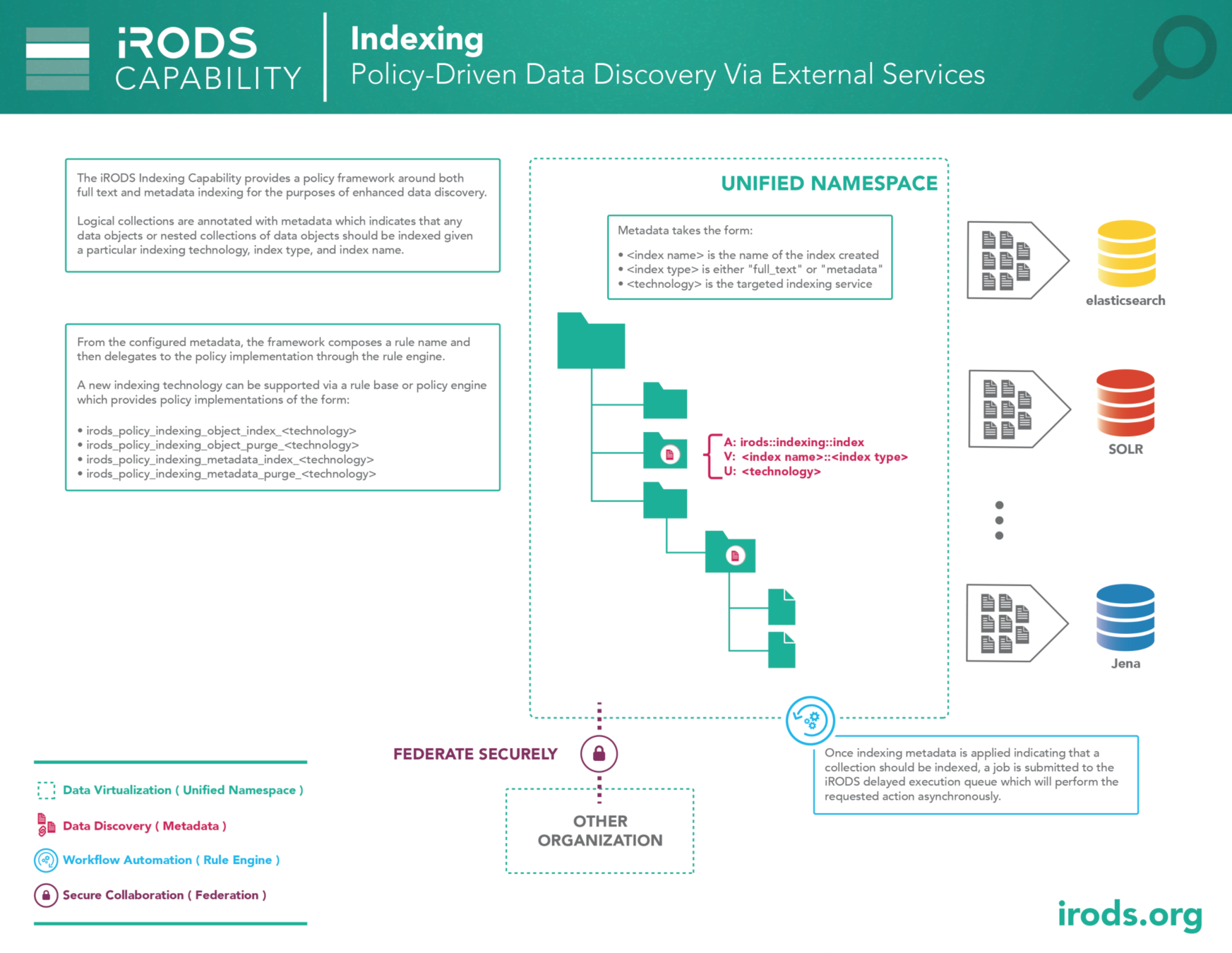 iRODS CAPABILITY

Indexing
Policy-Driven Data Discovery Via External Services

The iRODS Indexing Capability provides a policy framework around both full text and metadata indexing for the purposes of enhanced data discovery.

Logical collections are annotated with metadata which indicates that any data objects or nested collections of data objects should be indexed given a particular indexing technology, index type, and index name.

From the configured metadata, the framework composes a rule name and then delegates to the policy implementation through the rule engine.

A new indexing technology can be supported via a rule base or policy engine which provides policy implementations of the form:

• irods_policy_indexing_object_index_<technology>
• irods_policy_indexing_object_purge_<technology>
• irods_policy_indexing_metadata_index_<technology>
• irods_policy_indexing_metadata_purge_<technology>

UNIFIED NAMESPACE

Metadata takes the form:

• <index name> is the name of the index created
• <index type> is either "full_text" or "metadata"
• <technology> is the targeted indexing service

A: irods::indexing::index
V: <index name>::<index type>
U: <technology>

elasticsearch

SOLR

Jena

FEDERATE SECURELY

OTHER ORGANIZATION

Once indexing metadata is applied indicating that a collection should be indexed, a job is submitted to the iRODS delayed execution queue which will perform the requested action asynchronously.

Data Virtualization ( Unified Namespace )
Data Discovery ( Metadata )
Workflow Automation ( Rule Engine )
Secure Collaboration ( Federation )

irods.org